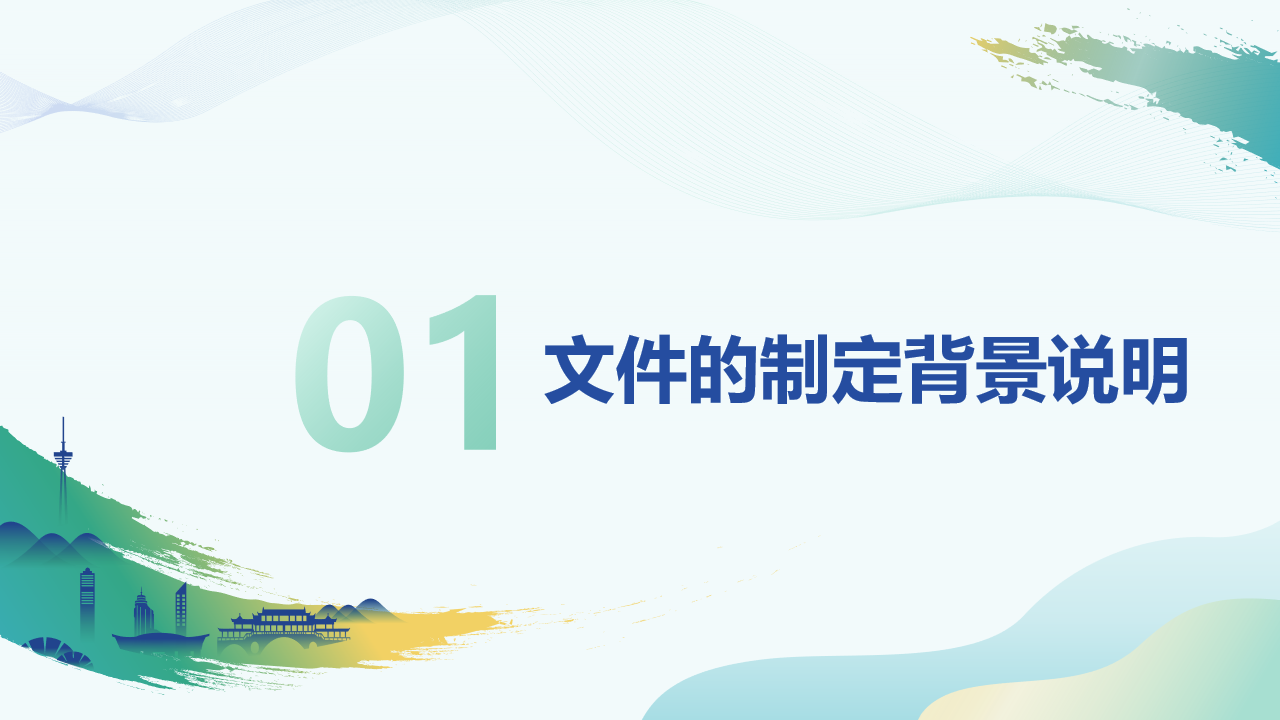 01 文件的制定背景说明